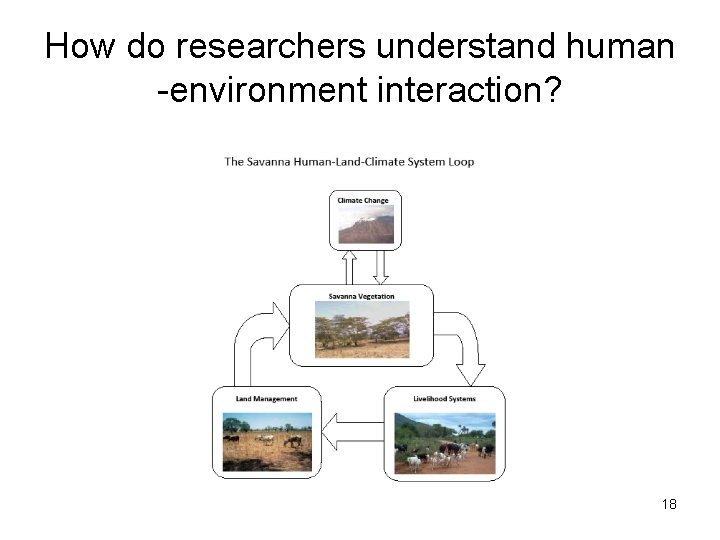 How do researchers understand human -environment interaction?

The Savanna Human-Land-Climate System Loop

Climate Change

Savanna Vegetation

Land Management

Livelihood Systems

18